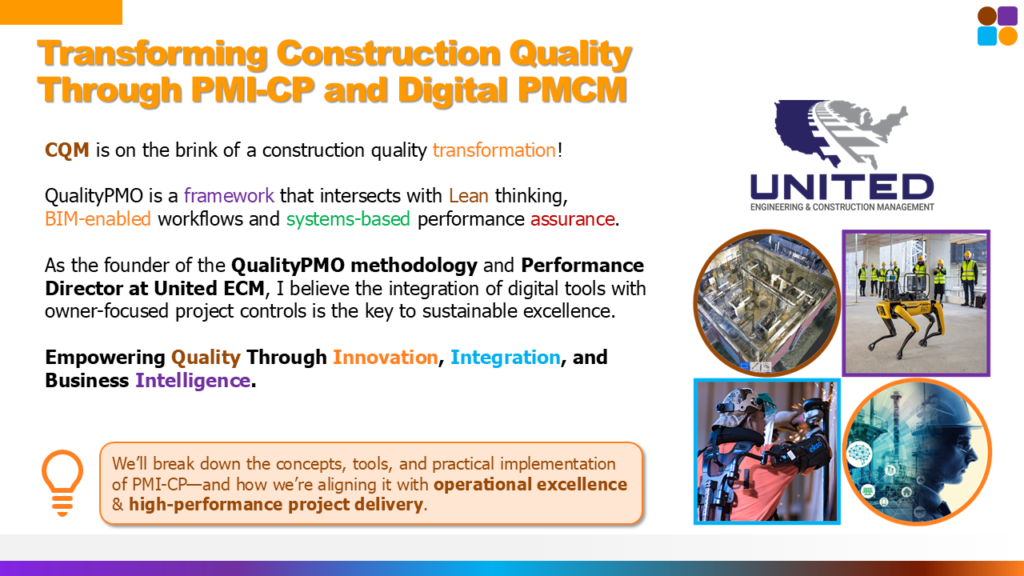 Transforming Construction Quality Through PMI-CP and Digital PMCM

CQM is on the brink of a construction quality transformation!

QualityPMO is a framework that intersects with Lean thinking, BIM-enabled workflows and systems-based performance assurance.

As the founder of the QualityPMO methodology and Performance Director at United ECM, I believe the integration of digital tools with owner-focused project controls is the key to sustainable excellence.

Empowering Quality Through Innovation, Integration, and Business Intelligence.

We'll break down the concepts, tools, and practical implementation of PMI-CP—and how we're aligning it with operational excellence & high-performance project delivery.

UNITED
ENGINEERING & CONSTRUCTION MANAGEMENT